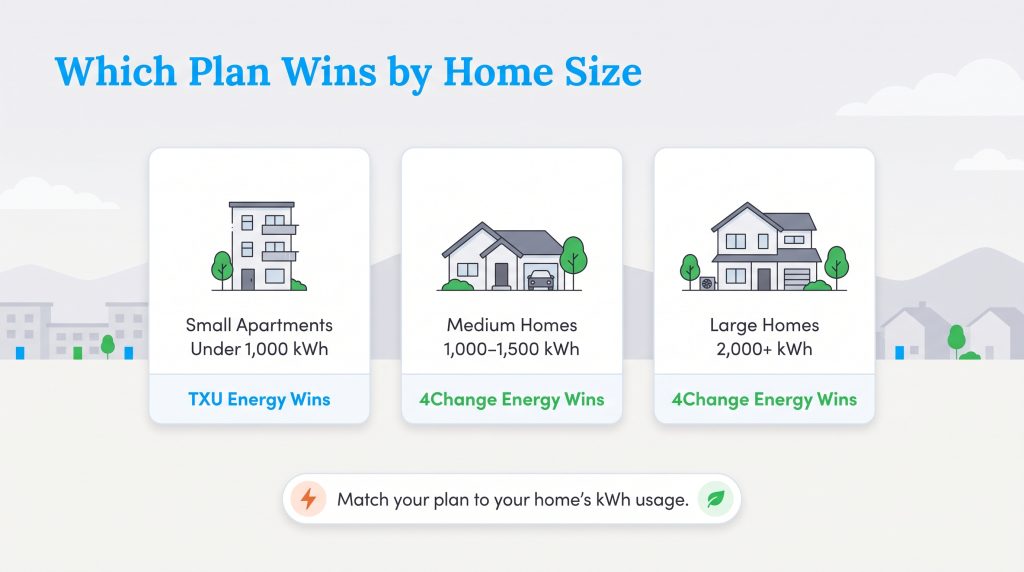 Which Plan Wins by Home Size

Small Apartments
Under 1,000 kWh

TXU Energy Wins

Medium Homes
1,000–1,500 kWh

4Change Energy Wins

Large Homes
2,000+ kWh

4Change Energy Wins

Match your plan to your home's kWh usage.